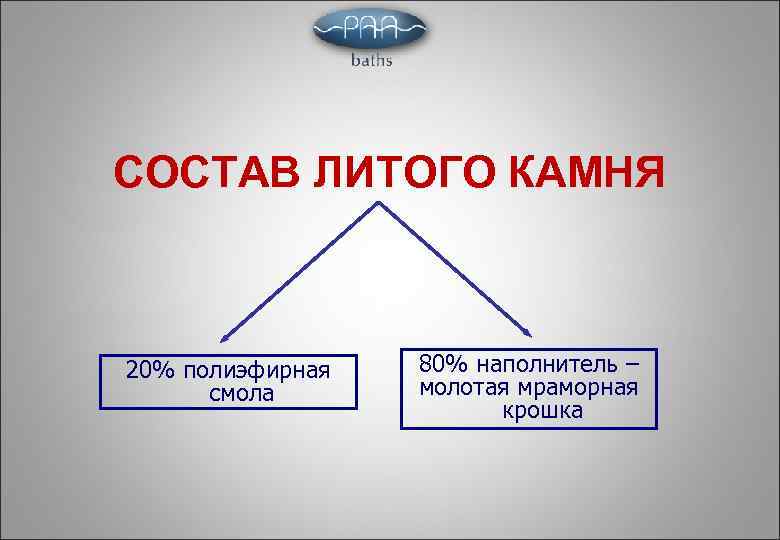 PAA
baths

СОСТАВ ЛИТОГО КАМНЯ

20% полиэфирная смола

80% наполнитель – молотая мраморная крошка